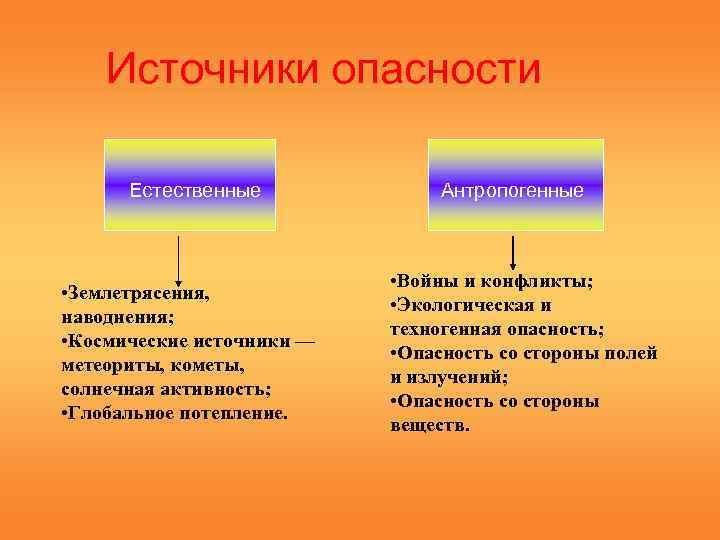 Источники опасности

Естественные

•Землетрясения, наводнения;
•Космические источники — метеориты, кометы, солнечная активность;
•Глобальное потепление.

Антропогенные

•Войны и конфликты;
•Экологическая и техногенная опасность;
•Опасность со стороны полей и излучений;
•Опасность со стороны веществ.